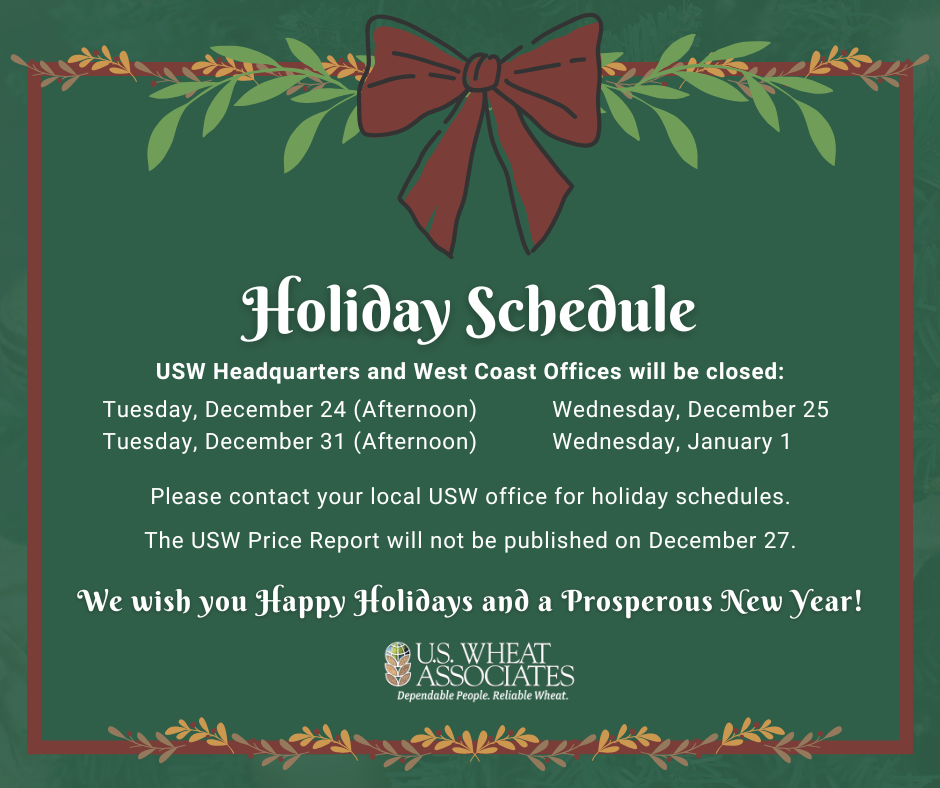 Holiday Schedule

USW Headquarters and West Coast Offices will be closed:

Tuesday, December 24 (Afternoon)
Tuesday, December 31 (Afternoon)

Wednesday, December 25
Wednesday, January 1

Please contact your local USW office for holiday schedules.

The USW Price Report will not be published on December 27.

We wish you Happy Holidays and a Prosperous New Year!

U.S. WHEAT ASSOCIATES
Dependable People. Reliable Wheat.